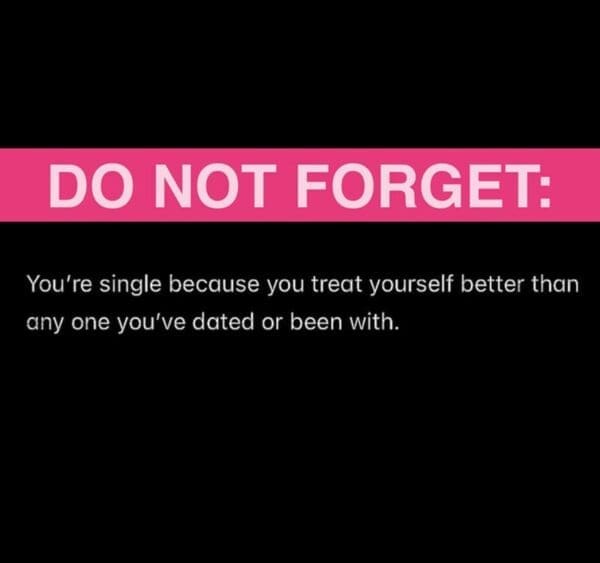 DO NOT FORGET:

You're single because you treat yourself better than any one you've dated or been with.